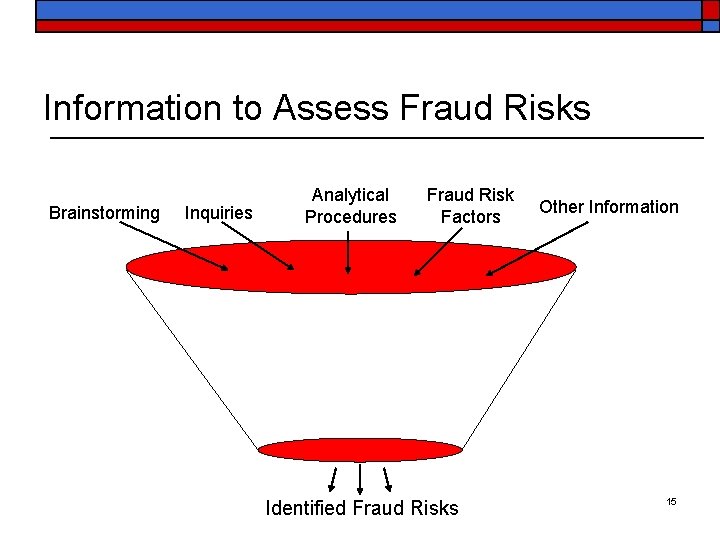 Information to Assess Fraud Risks

Brainstorming

Inquiries

Analytical Procedures

Fraud Risk Factors

Other Information

Identified Fraud Risks

15